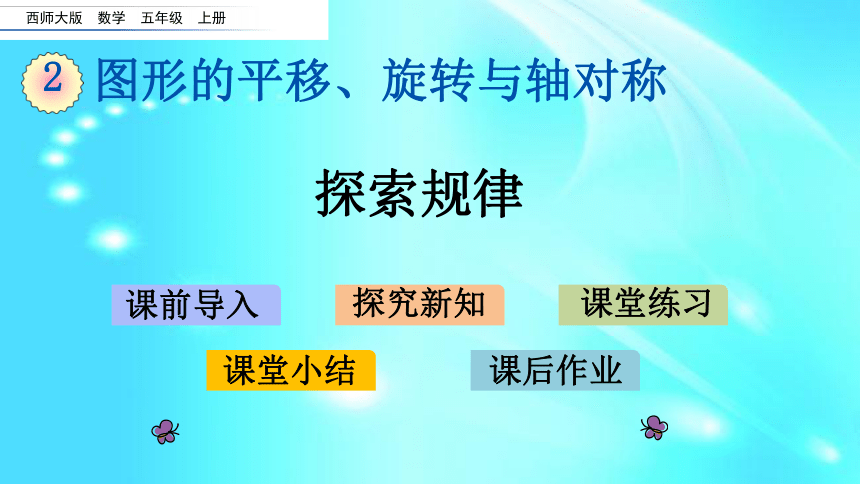 西师大版 数学 五年级 上册

2 图形的平移、旋转与轴对称

探索规律

课前导入

探究新知

课堂练习

课堂小结

课后作业